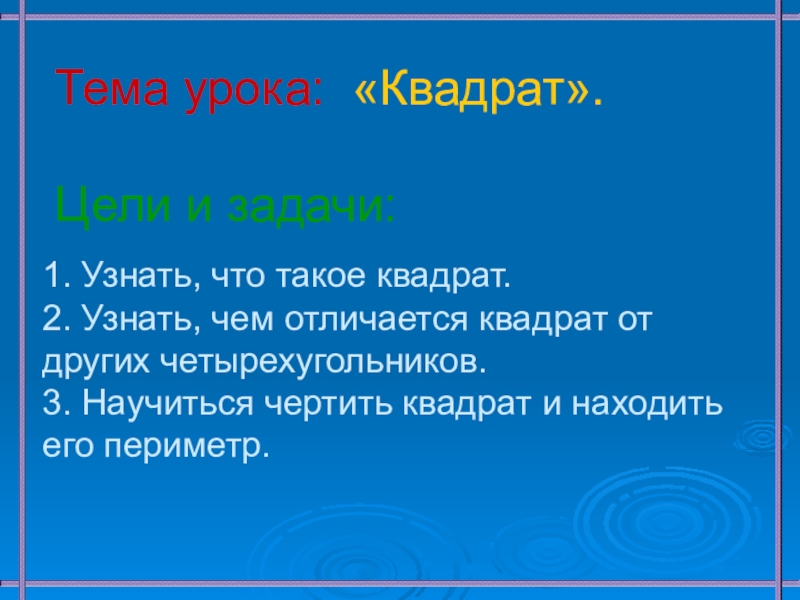 Тема урока: «Квадрат».

Цели и задачи:

1. Узнать, что такое квадрат.
2. Узнать, чем отличается квадрат от других четырехугольников.
3. Научиться чертить квадрат и находить его периметр.